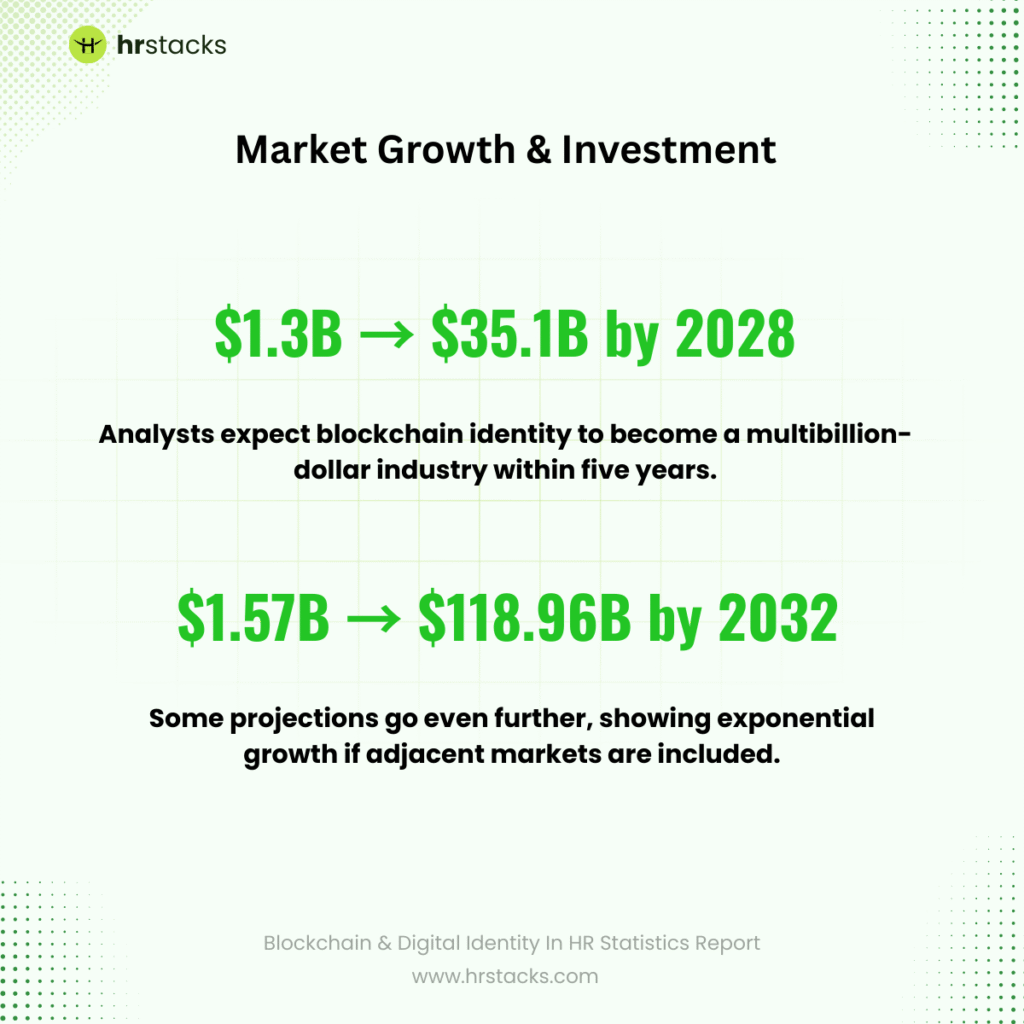 hrstacks

Market Growth & Investment

\$1.3B → \$35.1B by 2028

Analysts expect blockchain identity to become a multibillion-dollar industry within five years.

\$1.57B → \$118.96B by 2032

Some projections go even further, showing exponential growth if adjacent markets are included.

Blockchain & Digital Identity In HR Statistics Report
www.hrstacks.com